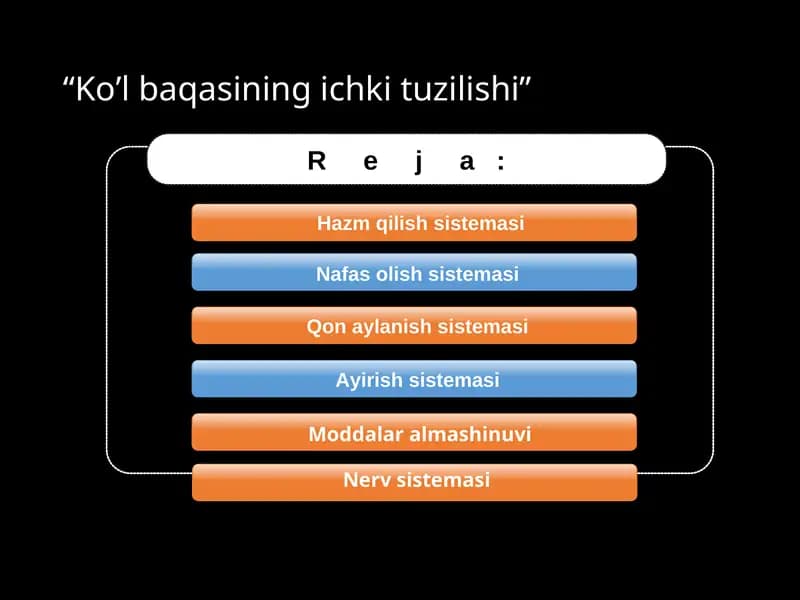 “Ko’l baqasining ichki tuzilishi”

R e j a :

Hazm qilish sistemasi

Nafas olish sistemasi

Qon aylanish sistemasi

Ayirish sistemasi

Moddalar almashinuvi

Nerv sistemasi